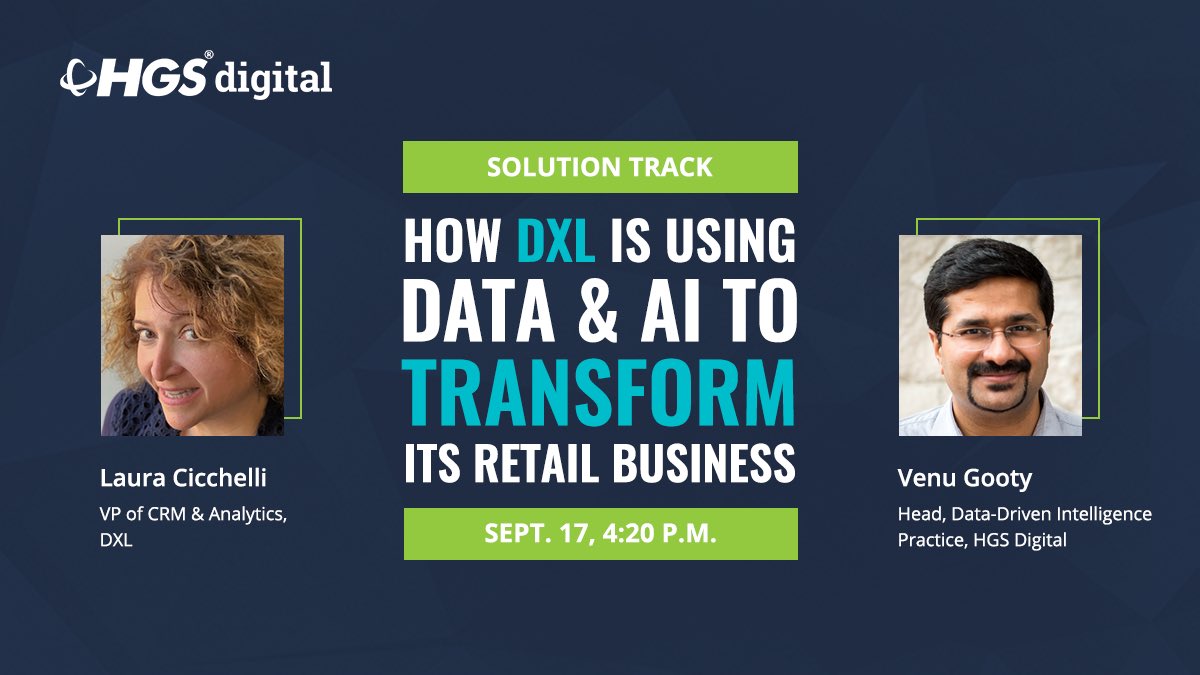 HGS® digital

SOLUTION TRACK

HOW DXL IS USING DATA & AI TO TRANSFORM ITS RETAIL BUSINESS

SEPT. 17, 4:20 P.M.

Laura Cicchelli
VP of CRM & Analytics, DXL

Venu Gooty
Head, Data-Driven Intelligence Practice, HGS Digital